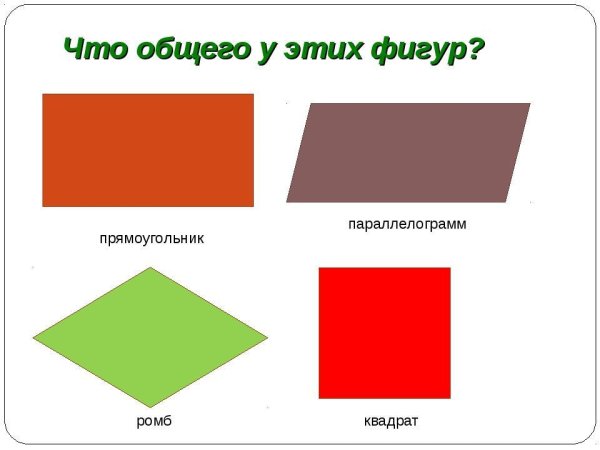 Что общего у этих фигур?

прямоугольник

параллелограмм

ромб

квадрат